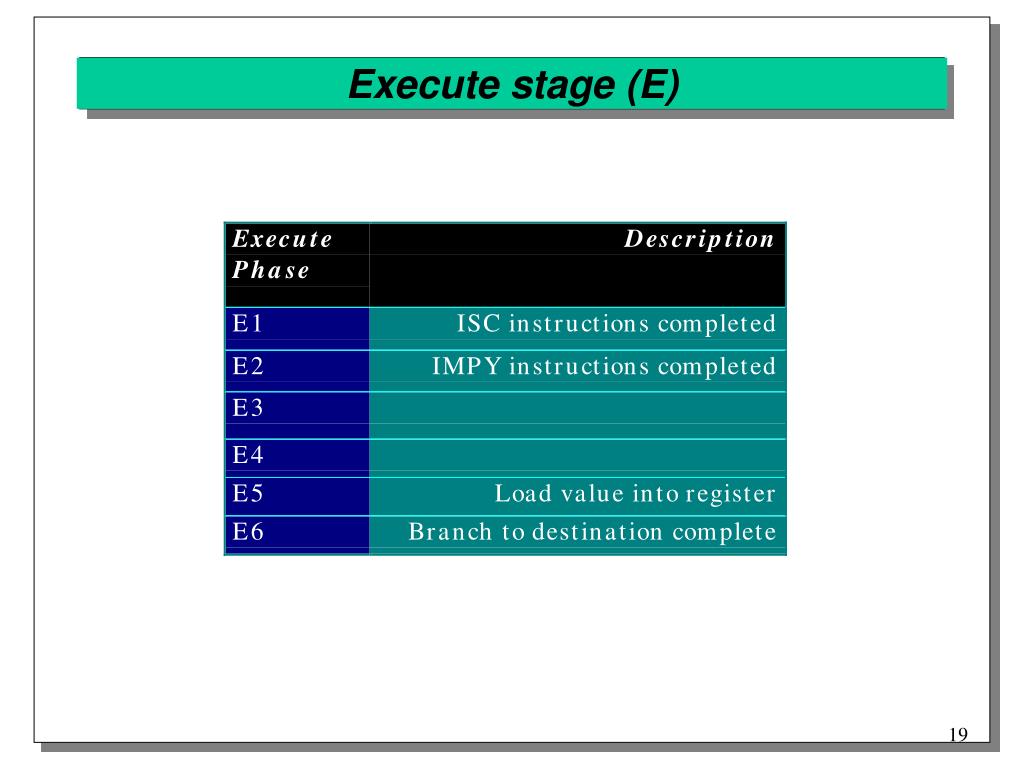 Execute stage (E)

| Execute Phase | Description |
|---|---|
| E1 | ISC instructions completed |
| E2 | IMPY instructions completed |
| E3 | |
| E4 | |
| E5 | Load value into register |
| E6 | Branch to destination complete |

19